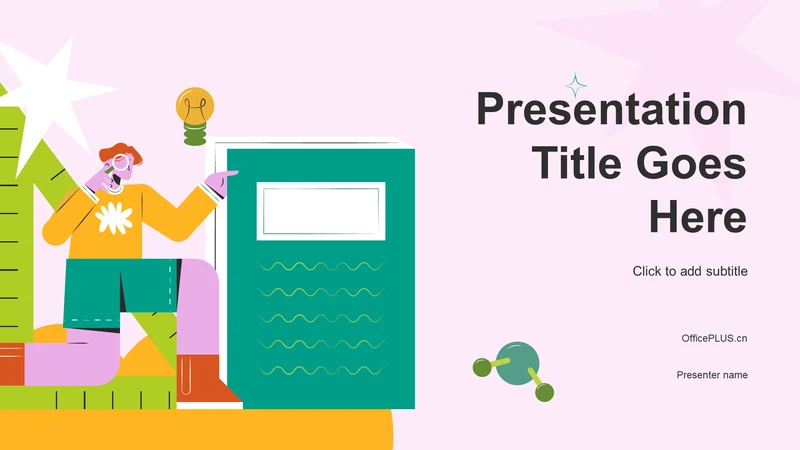 Presentation Title Goes Here

Click to add subtitle

OfficePLUS.cn

Presenter name